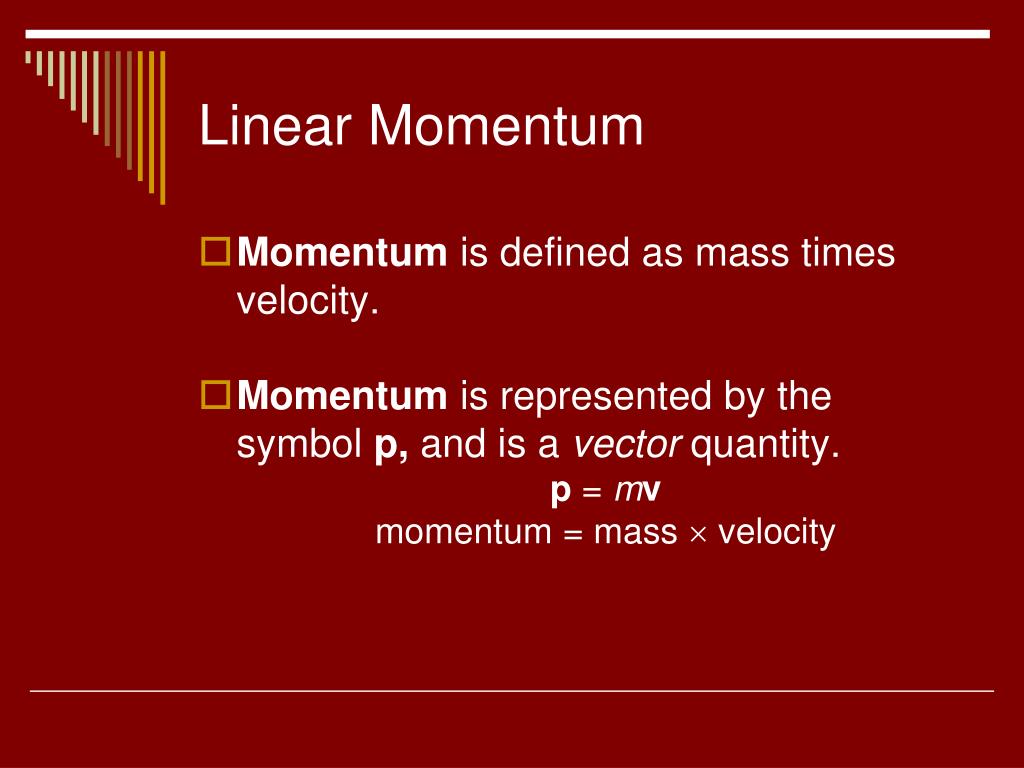 Linear Momentum

Momentum is defined as mass times velocity.

Momentum is represented by the symbol p, and is a vector quantity.

$\mathbf{p} = m\mathbf{v}$

momentum = mass $\times$ velocity